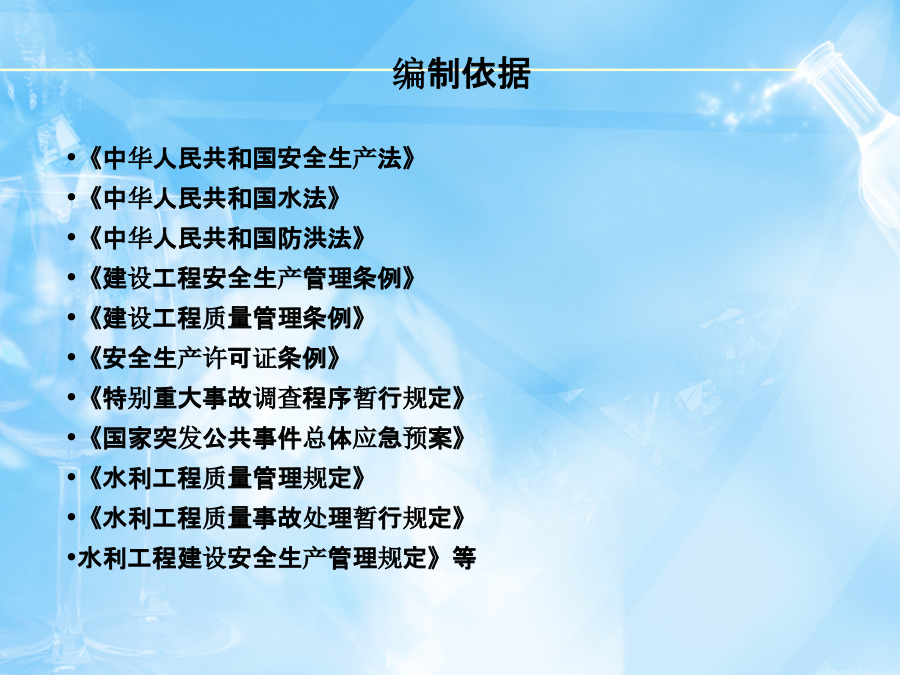 编制依据

•《中华人民共和国安全生产法》
•《中华人民共和国水法》
•《中华人民共和国防洪法》
•《建设工程安全生产管理条例》
•《建设工程质量管理条例》
•《安全生产许可证条例》
•《特别重大事故调查程序暂行规定》
•《国家突发公共事件总体应急预案》
•《水利工程质量管理规定》
•《水利工程质量事故处理暂行规定》
•水利工程建设安全生产管理规定》等